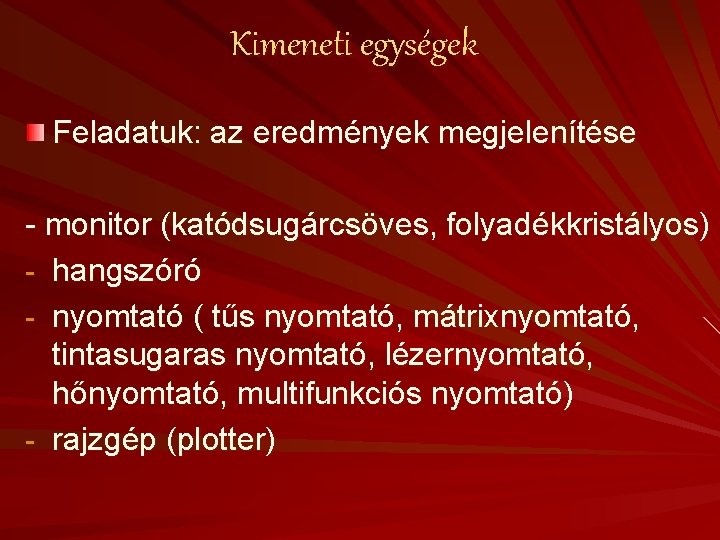 Kimeneti egységek

Feladatuk: az eredmények megjelenítése

- monitor (katódsugárcsöves, folyadékkristályos)
- hangszóró
- nyomtató ( tűs nyomtató, mátrixnyomtató, tintasugaras nyomtató, lézernyomtató, hőnyomtató, multifunkciós nyomtató)
- rajzgép (plotter)